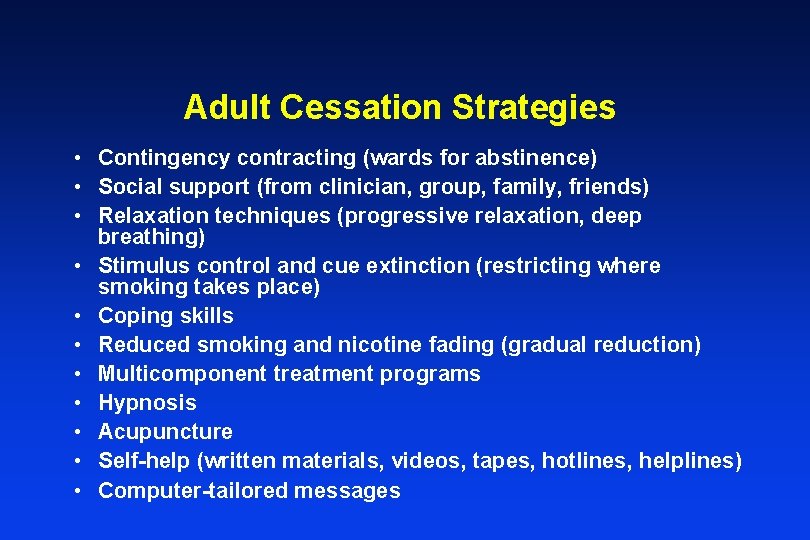 Adult Cessation Strategies

• Contingency contracting (wards for abstinence)
• Social support (from clinician, group, family, friends)
• Relaxation techniques (progressive relaxation, deep breathing)
• Stimulus control and cue extinction (restricting where smoking takes place)
• Coping skills
• Reduced smoking and nicotine fading (gradual reduction)
• Multicomponent treatment programs
• Hypnosis
• Acupuncture
• Self-help (written materials, videos, tapes, hotlines, helplines)
• Computer-tailored messages